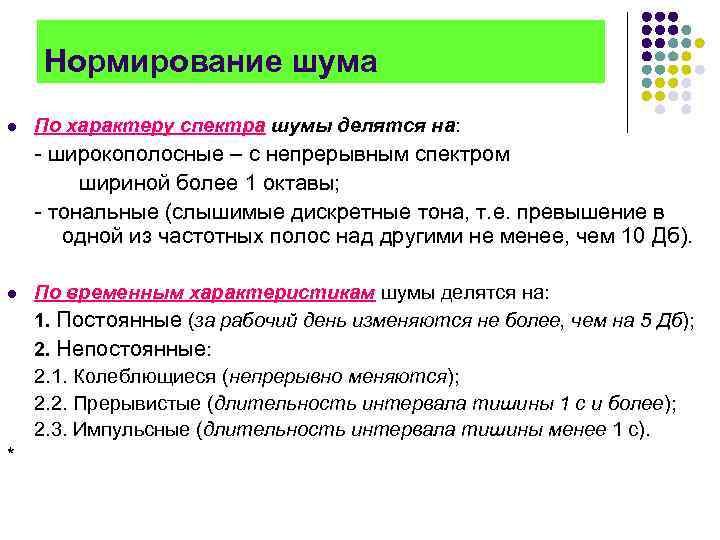 Нормирование шума

По характеру спектра шумы делятся на:
- широкополосные – с непрерывным спектром шириной более 1 октавы;
- тональные (слышимые дискретные тона, т.е. превышение в одной из частотных полос над другими не менее, чем 10 Дб).

По временным характеристикам шумы делятся на:
1. Постоянные (за рабочий день изменяются не более, чем на 5 Дб);
2. Непостоянные:
2.1. Колеблющиеся (непрерывно меняются);
2.2. Прерывистые (длительность интервала тишины 1 с и более);
2.3. Импульсные (длительность интервала тишины менее 1 с).
*